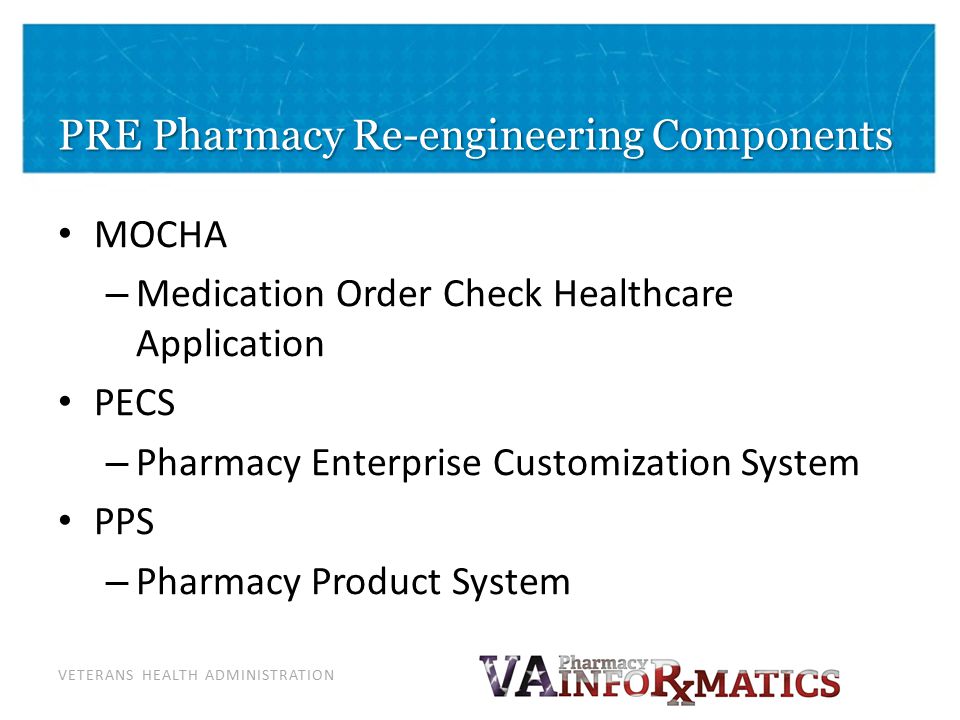 PRE Pharmacy Re-engineering Components

• MOCHA
– Medication Order Check Healthcare Application
• PECS
– Pharmacy Enterprise Customization System
• PPS
– Pharmacy Product System

VETERANS HEALTH ADMINISTRATION

VA Pharmacy INFORxMATICS